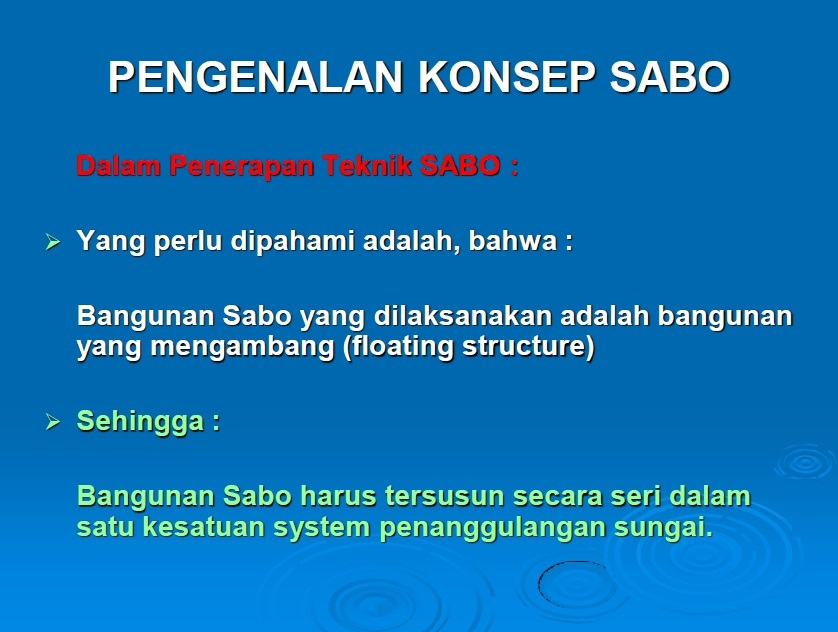 PENGENALAN KONSEP SABO

Dalam Penerapan Teknik SABO :

➢ Yang perlu dipahami adalah, bahwa :

Bangunan Sabo yang dilaksanakan adalah bangunan yang mengambang (floating structure)

➢ Sehingga :

Bangunan Sabo harus tersusun secara seri dalam satu kesatuan system penanggulangan sungai.